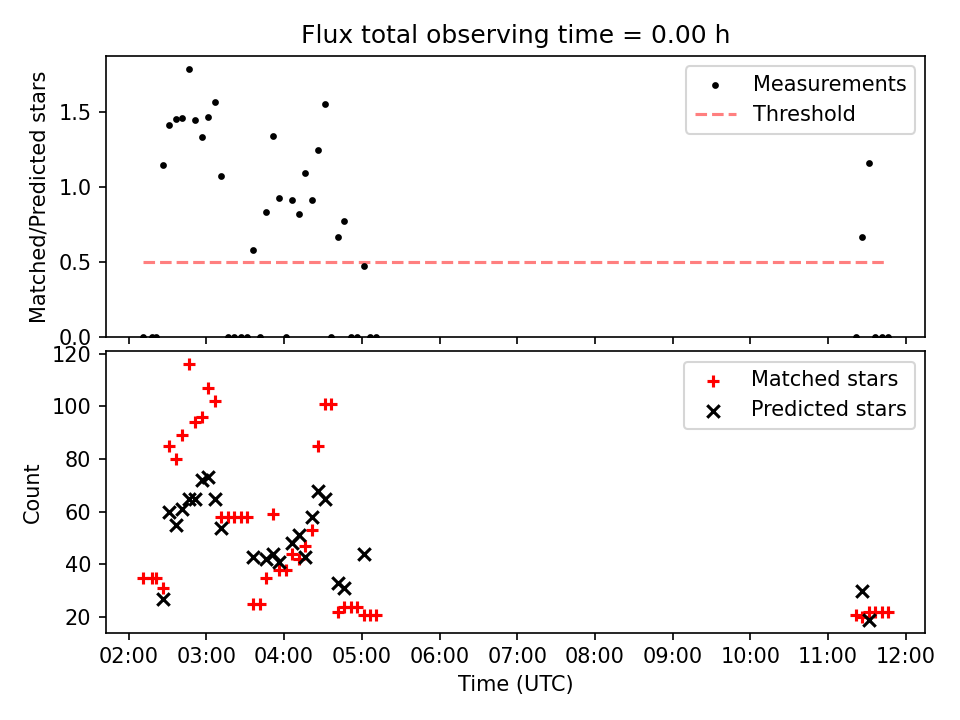 Flux total observing time = 0.00 h

Matched/Predicted stars

1.5
1.0
0.5
0.0

Measurements
Threshold

Count

120
100
80
60
40
20

Matched stars
Predicted stars

02:00 03:00 04:00 05:00 06:00 07:00 08:00 09:00 10:00 11:00 12:00

Time (UTC)